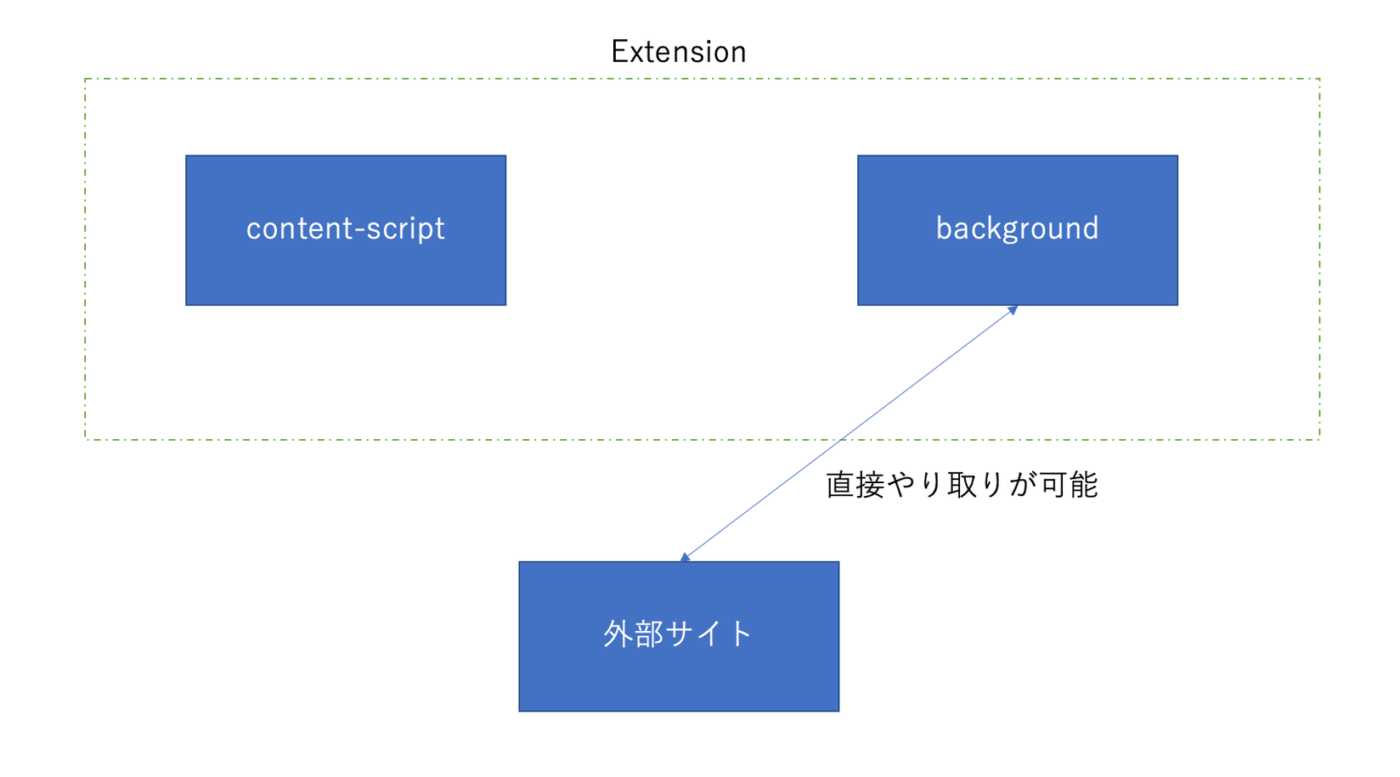 Extension

content-script

background

直接やり取りが可能

外部サイト